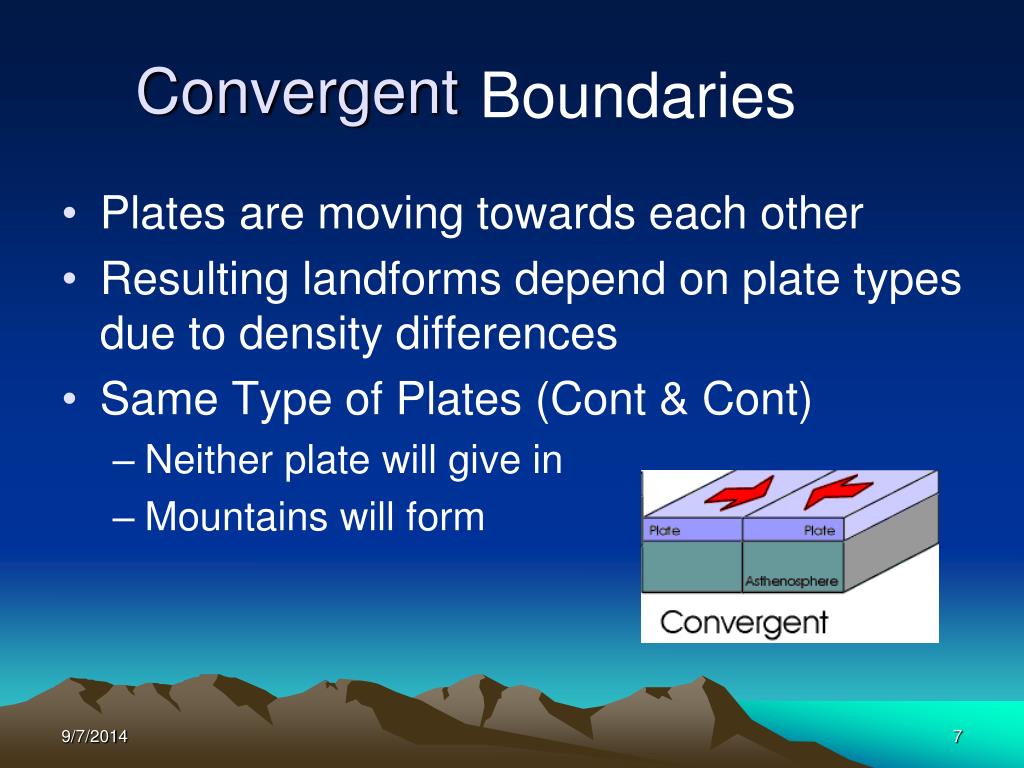 Convergent Boundaries

• Plates are moving towards each other
• Resulting landforms depend on plate types due to density differences
• Same Type of Plates (Cont & Cont)
– Neither plate will give in
– Mountains will form

Plate
Plate
Asthenosphere
Convergent

9/7/2014
7